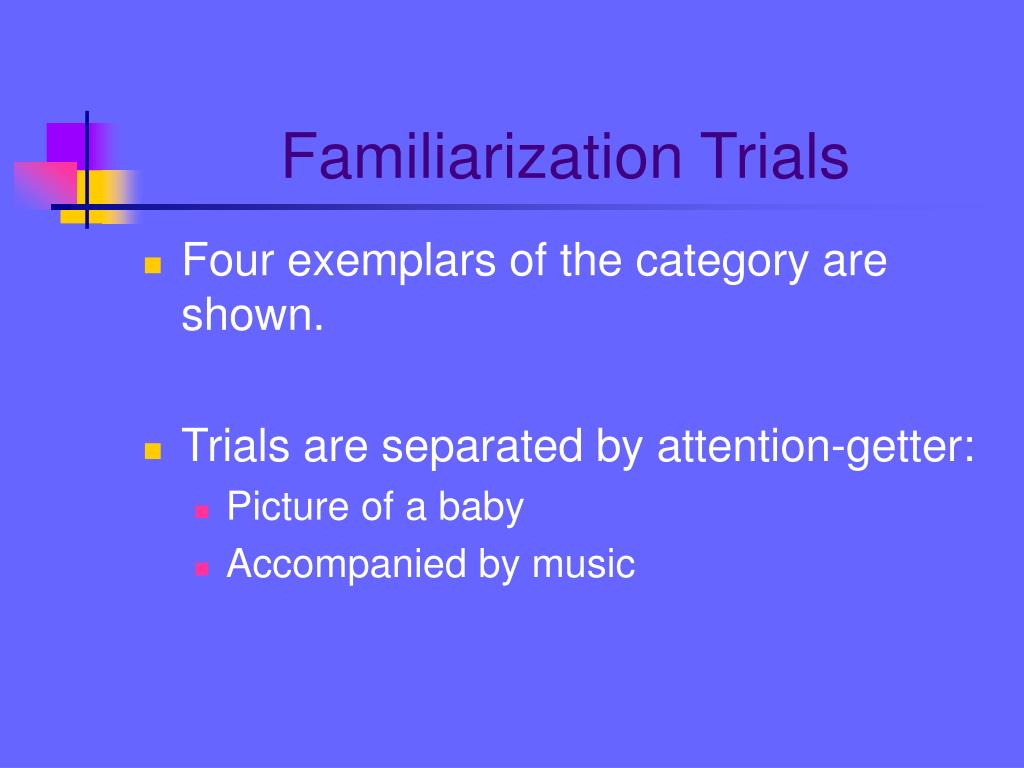 Familiarization Trials

Four exemplars of the category are shown.

Trials are separated by attention-getter:
Picture of a baby
Accompanied by music